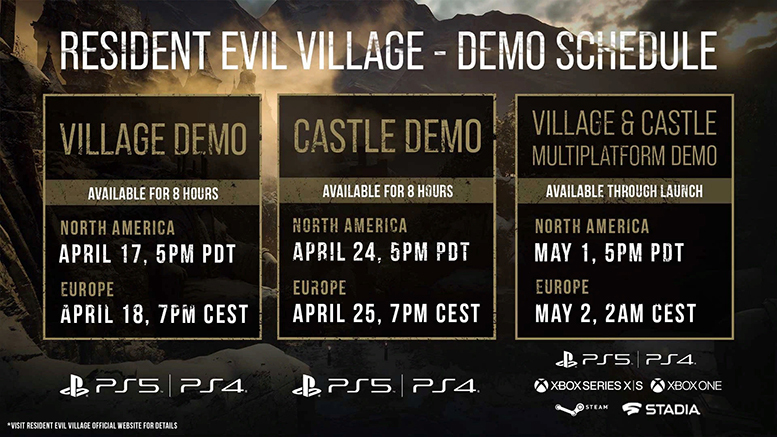 RESIDENT EVIL VILLAGE - DEMO SCHEDULE

VILLAGE DEMO

AVAILABLE FOR 8 HOURS

NORTH AMERICA
APRIL 17, 5PM PDT

EUROPE
APRIL 18, 7PM CEST

PS5 | PS4

CASTLE DEMO

AVAILABLE FOR 8 HOURS

NORTH AMERICA
APRIL 24, 5PM PDT

EUROPE
APRIL 25, 7PM CEST

PS5 | PS4

VILLAGE & CASTLE
MULTIPLATFORM DEMO

AVAILABLE THROUGH LAUNCH

NORTH AMERICA
MAY 1, 5PM PDT

EUROPE
MAY 2, 2AM CEST

PS5 | PS4

XBOX SERIES X|S XBOX ONE

STEAM STADIA

*VISIT RESIDENT EVIL VILLAGE OFFICIAL WEBSITE FOR DETAILS